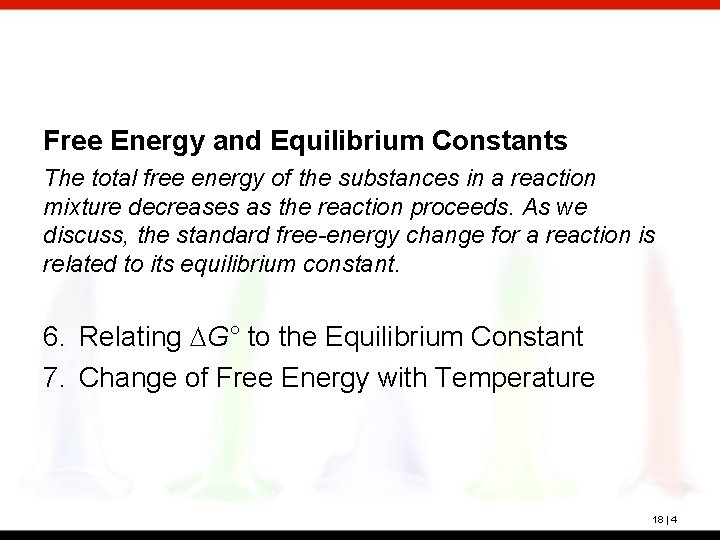 Free Energy and Equilibrium Constants

The total free energy of the substances in a reaction mixture decreases as the reaction proceeds. As we discuss, the standard free-energy change for a reaction is related to its equilibrium constant.

6. Relating $\Delta G^\circ$ to the Equilibrium Constant
7. Change of Free Energy with Temperature

18 | 4